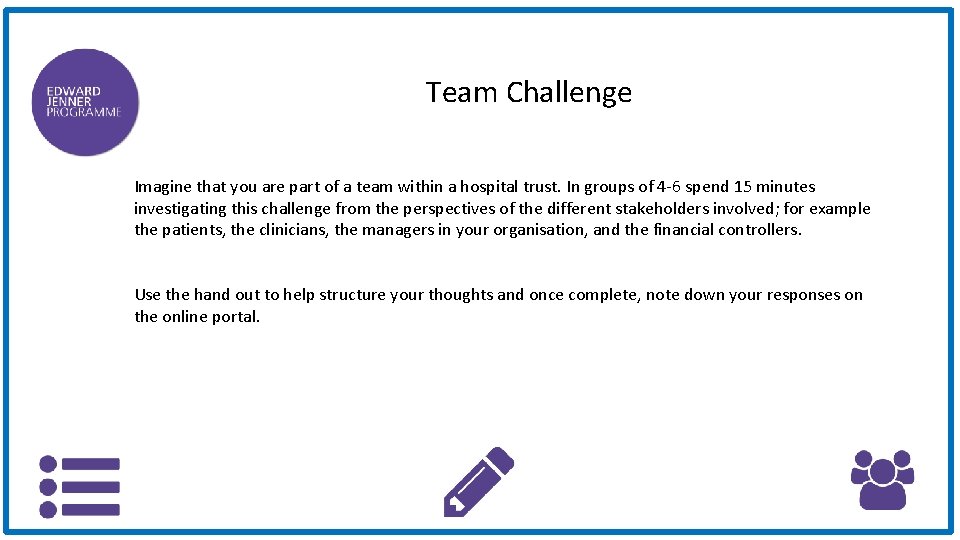 EDWARD JENNER PROGRAMME

Team Challenge

Imagine that you are part of a team within a hospital trust. In groups of 4-6 spend 15 minutes investigating this challenge from the perspectives of the different stakeholders involved; for example the patients, the clinicians, the managers in your organisation, and the financial controllers.

Use the hand out to help structure your thoughts and once complete, note down your responses on the online portal.